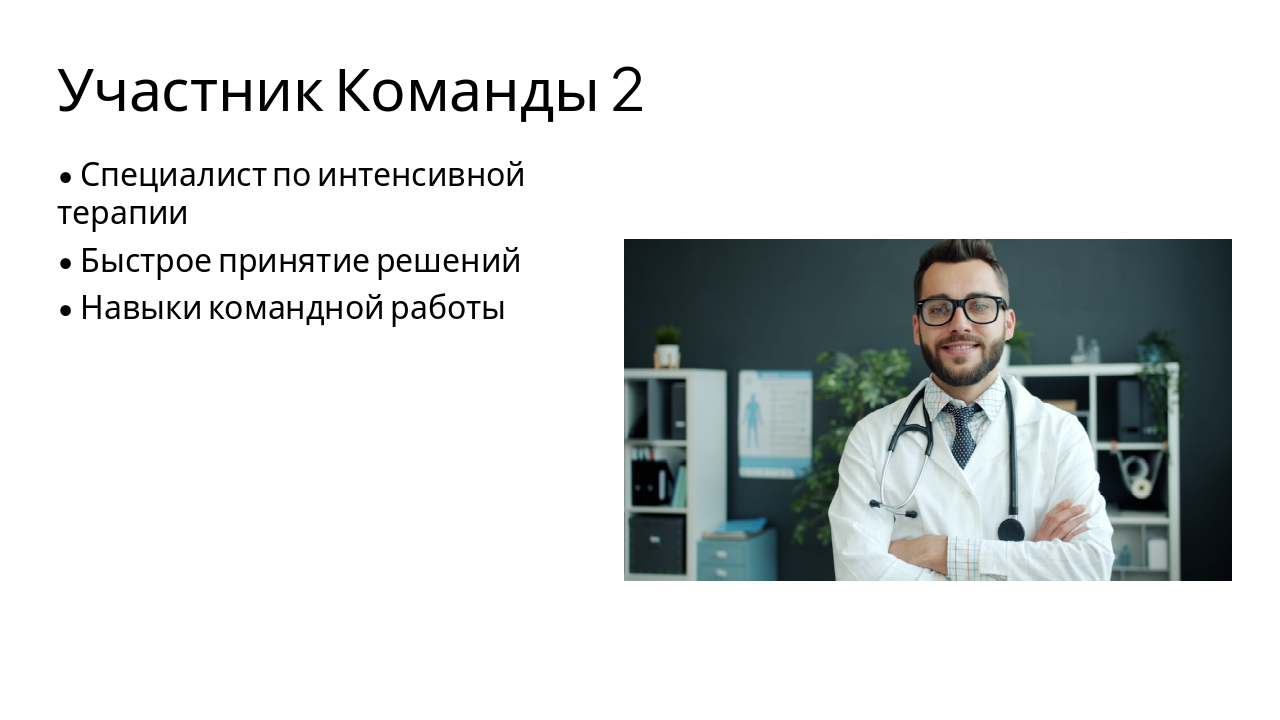 Участник Команды 2

• Специалист по интенсивной терапии

• Быстрое принятие решений

• Навыки командной работы